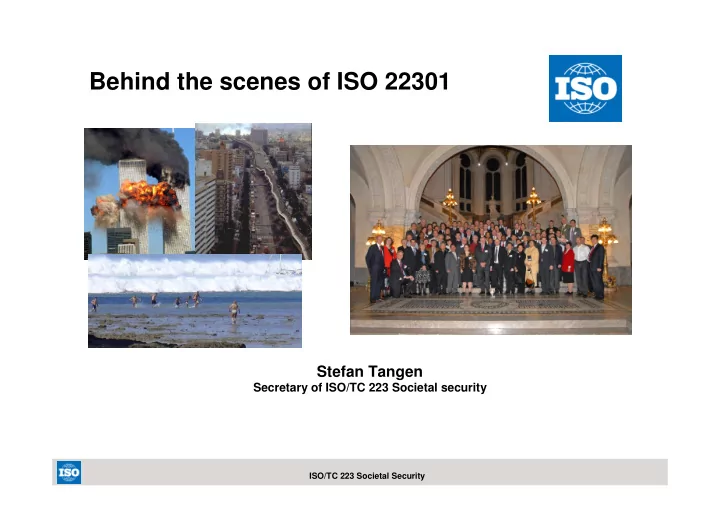 Behind the scenes of ISO 22301

ISO

Stefan Tangen
Secretary of ISO/TC 223 Societal security

ISO

ISO/TC 223 Societal Security